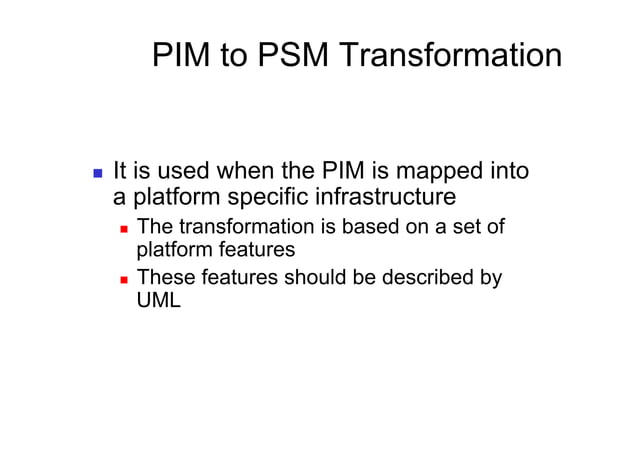 PIM to PSM Transformation

- It is used when the PIM is mapped into a platform specific infrastructure
  - The transformation is based on a set of platform features
  - These features should be described by UML